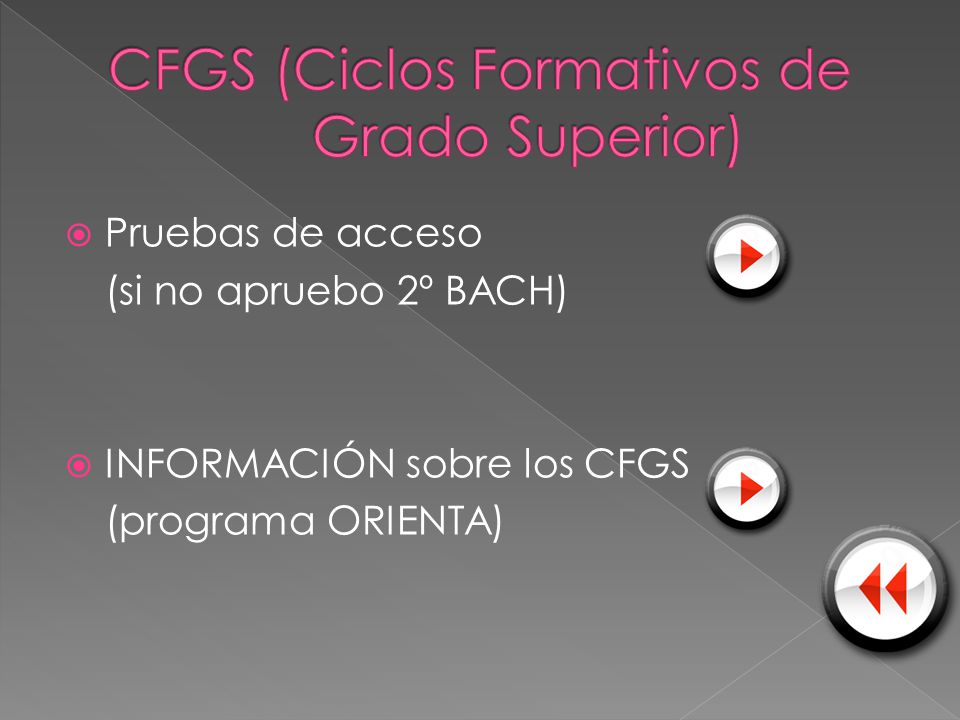 CFGS (Ciclos Formativos de Grado Superior)

Pruebas de acceso (si no apruebo 2º BACH)

INFORMACIÓN sobre los CFGS (programa ORIENTA)